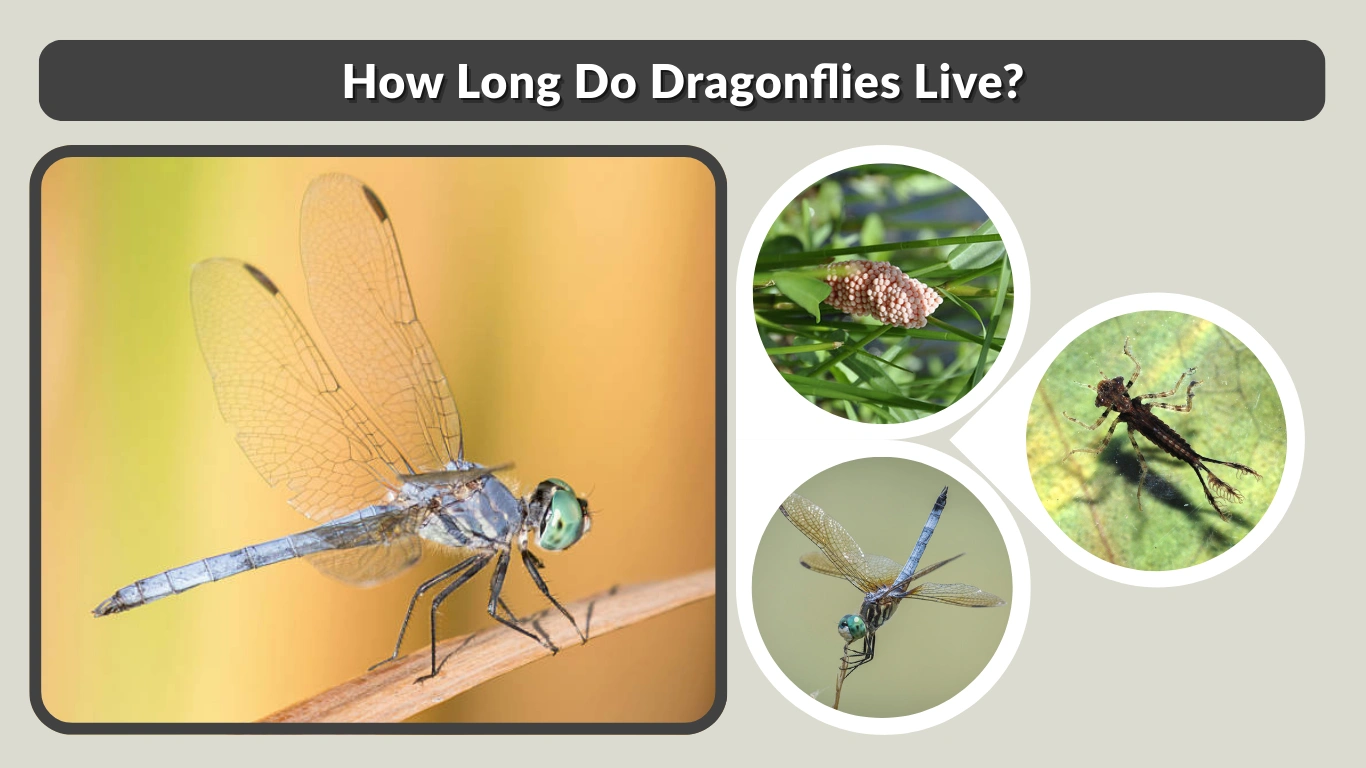 How Long Do Dragonflies Live?